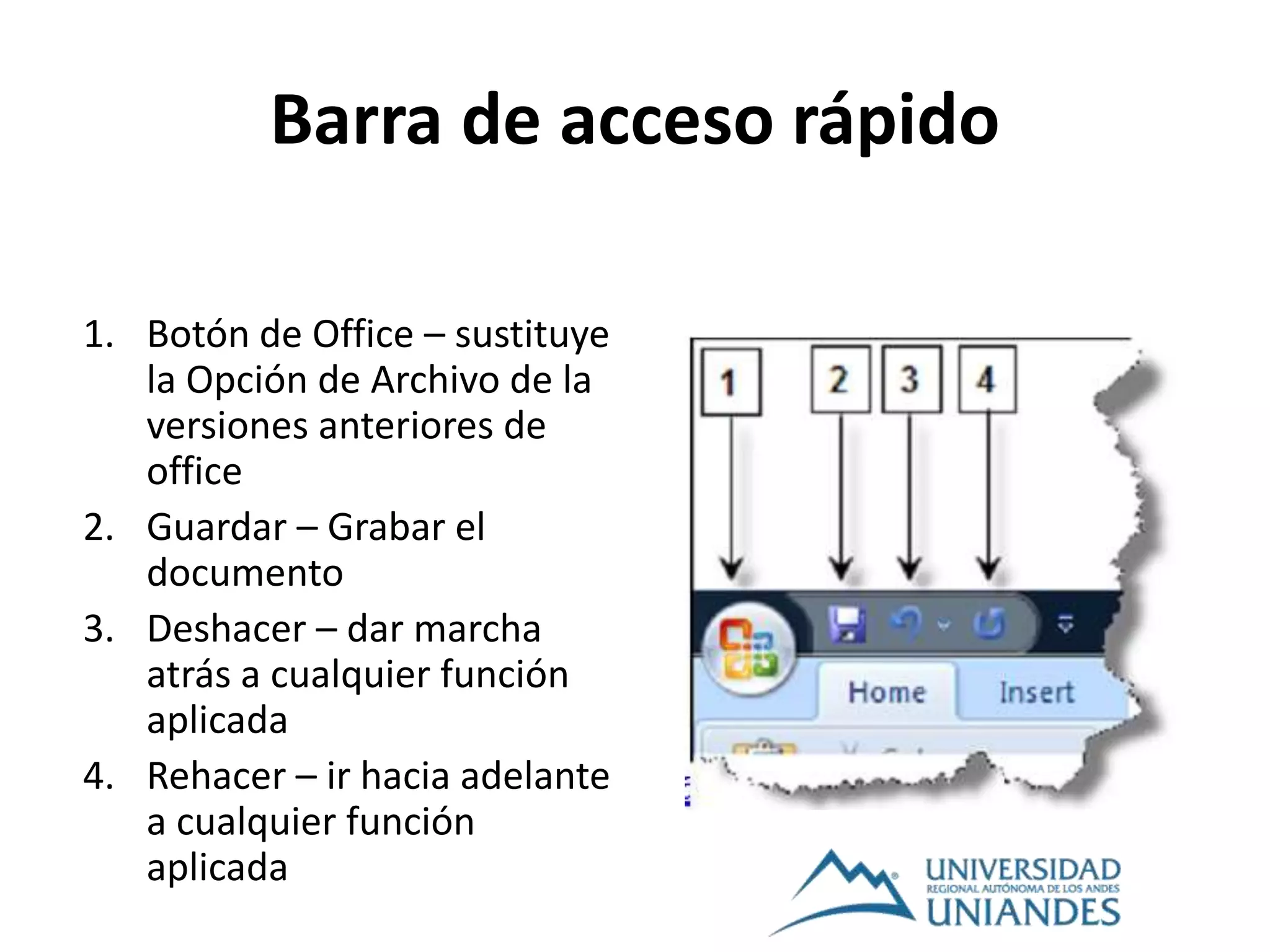 Barra de acceso rápido

1. Botón de Office – sustituye la Opción de Archivo de la versiones anteriores de office
2. Guardar – Grabar el documento
3. Deshacer – dar marcha atrás a cualquier función aplicada
4. Rehacer – ir hacia adelante a cualquier función aplicada

1
2
3
4

Home
Insert

UNIVERSIDAD
REGIONAL AUTÓNOMA DE LOS ANDES
UNIANDES